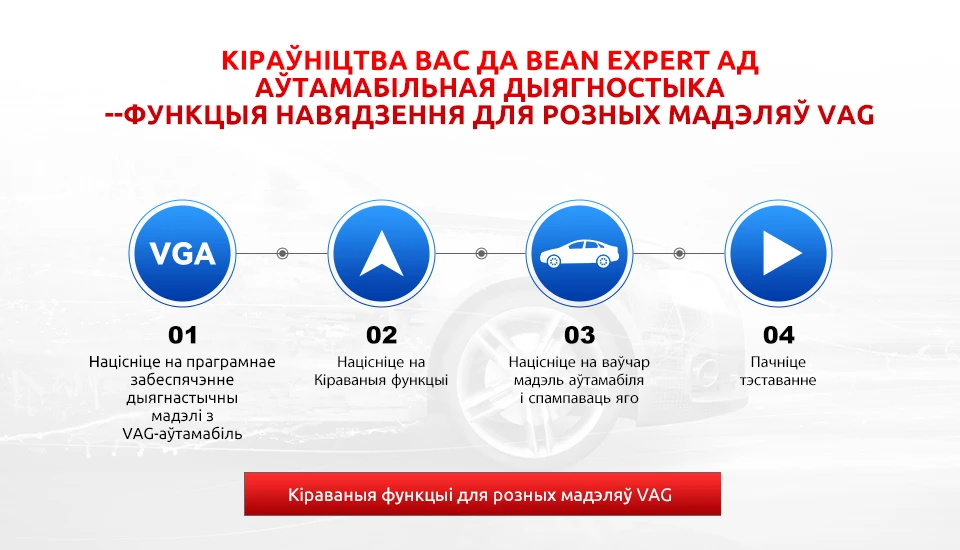 КІРАЎНІЦТВА ВАС ДА BEAN EXPERT АД АЎТАМАБІЛЬНАЯ ДЫЯГНОСТЫКА --ФУНКЦЫЯ НАВЯДЗЕННЯ ДЛЯ РОЗНЫХ МАДЭЛЯЎ VAG

VGA

01
Націсніце на праграмнае забеспячэнне дыягнастычны мадэлі з VAG-аўтамабіль

02
Націсніце на Кіраваныя функцыі

03
Націсніце на ваўчар мадэль аўтамабіля і спампаваць яго

04
Пачніце тэставанне

Кіраваныя функцыі для розных мадэляў VAG